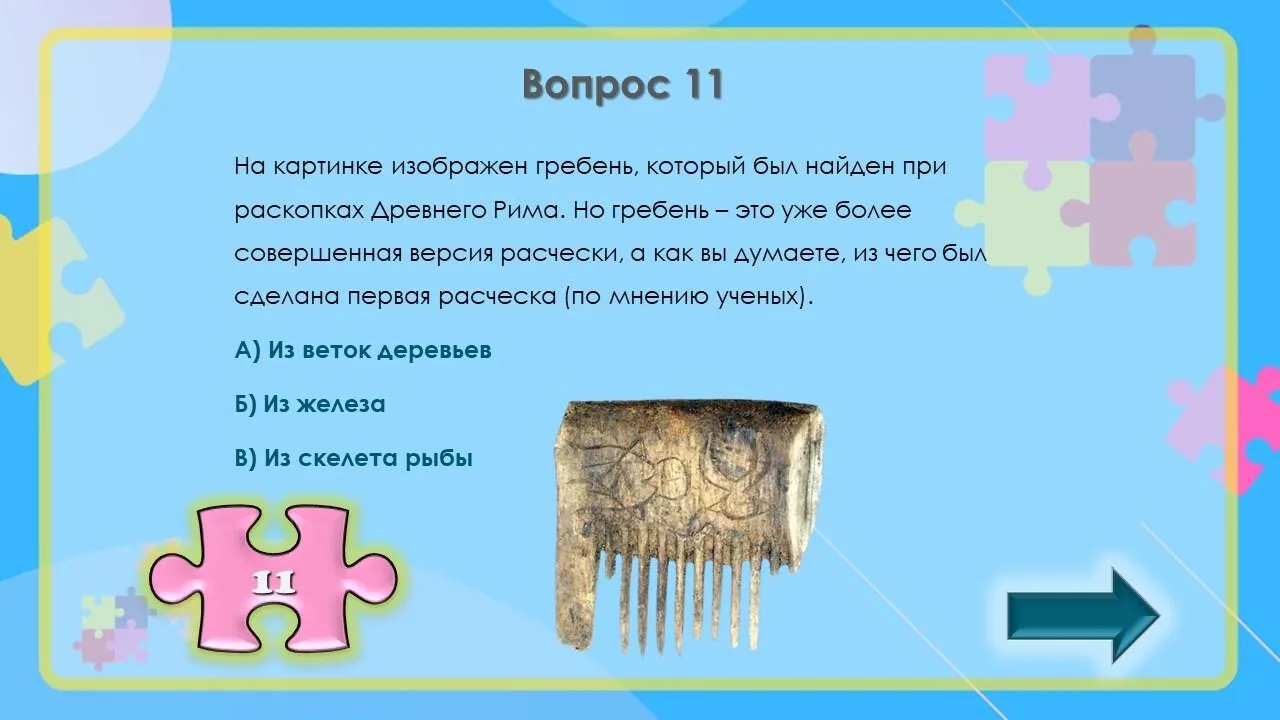 Вопрос 11

На картинке изображен гребень, который был найден при раскопках Древнего Рима. Но гребень – это уже более совершенная версия расчески, а как вы думаете, из чего был сделана первая расческа (по мнению ученых).

А) Из веток деревьев

Б) Из железа

В) Из скелета рыбы

11